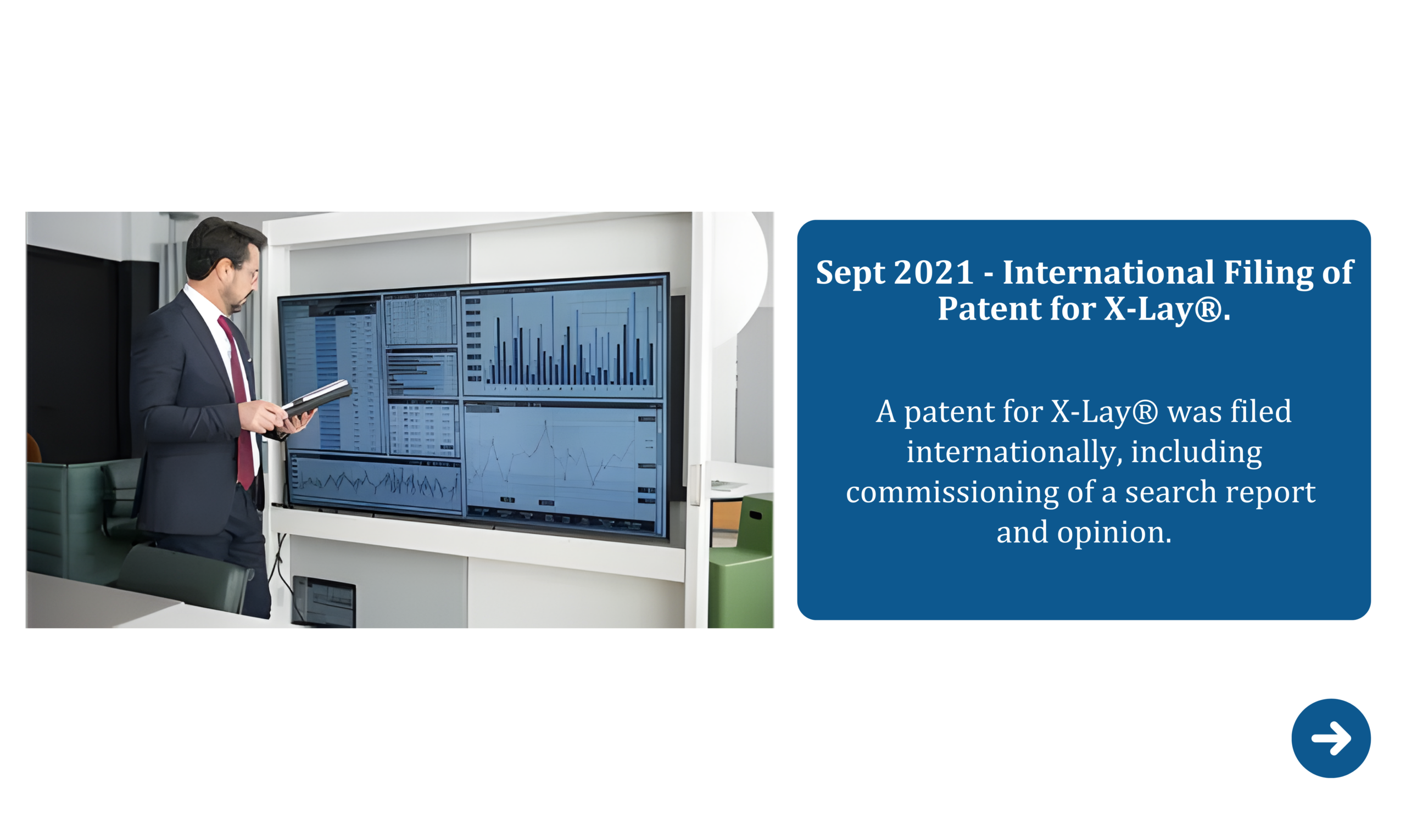 Sept 2021 - International Filing of Patent for X-Lay®.

A patent for X-Lay® was filed internationally, including commissioning of a search report and opinion.